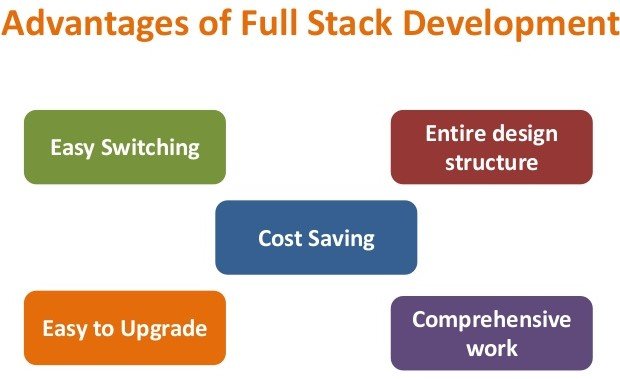 Advantages of Full Stack Development

Easy Switching

Entire design structure

Cost Saving

Easy to Upgrade

Comprehensive work